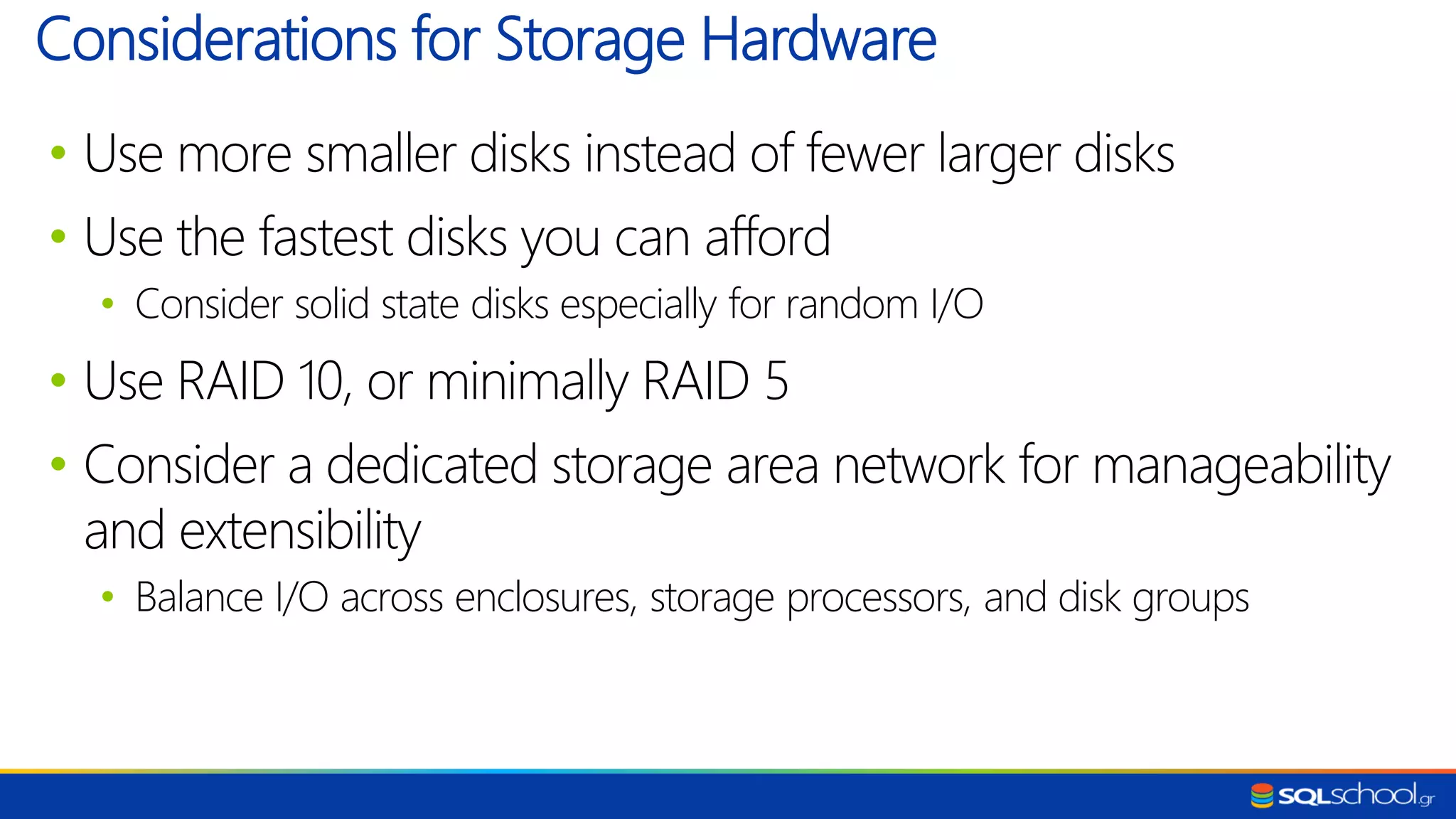 Considerations for Storage Hardware

• Use more smaller disks instead of fewer larger disks

• Use the fastest disks you can afford
  • Consider solid state disks especially for random I/O

• Use RAID 10, or minimally RAID 5

• Consider a dedicated storage area network for manageability and extensibility
  • Balance I/O across enclosures, storage processors, and disk groups

SQLschool.gr